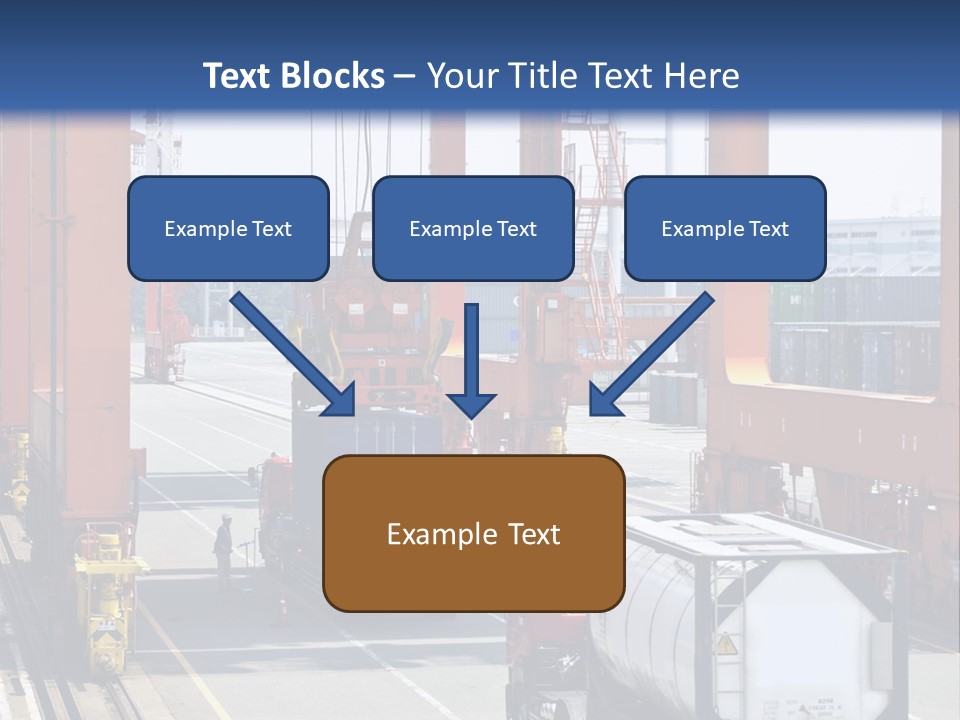 Text Blocks – Your Title Text Here

Example Text

Example Text

Example Text

Example Text